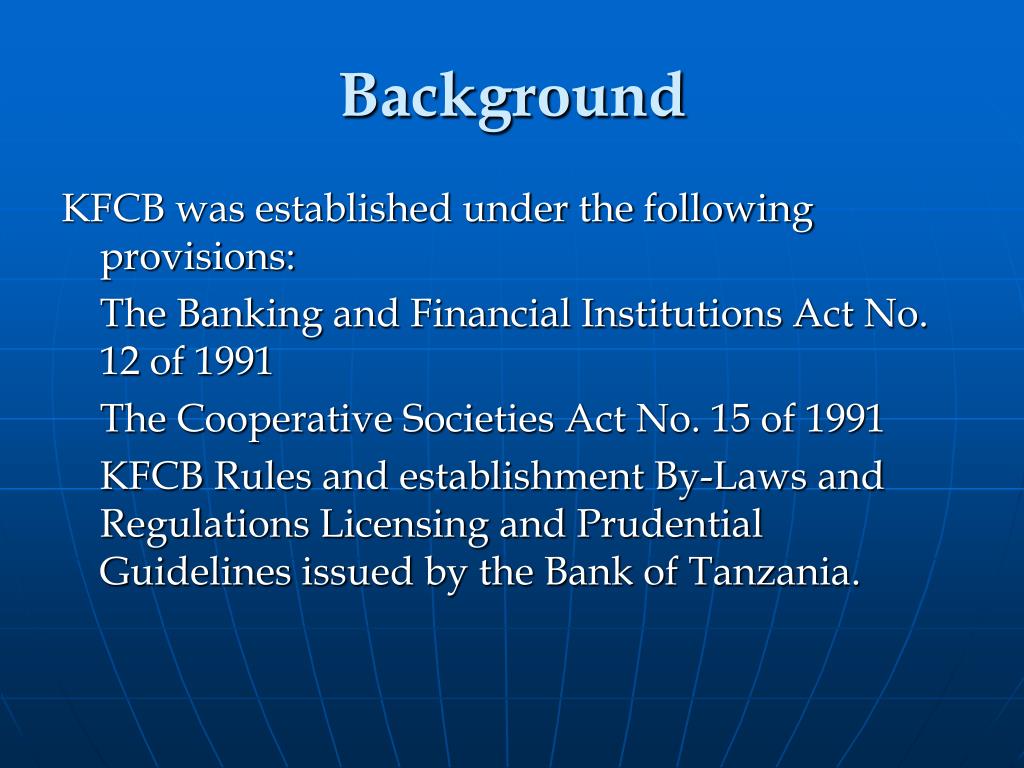 Background

KFCB was established under the following provisions:

The Banking and Financial Institutions Act No. 12 of 1991

The Cooperative Societies Act No. 15 of 1991

KFCB Rules and establishment By-Laws and Regulations Licensing and Prudential Guidelines issued by the Bank of Tanzania.